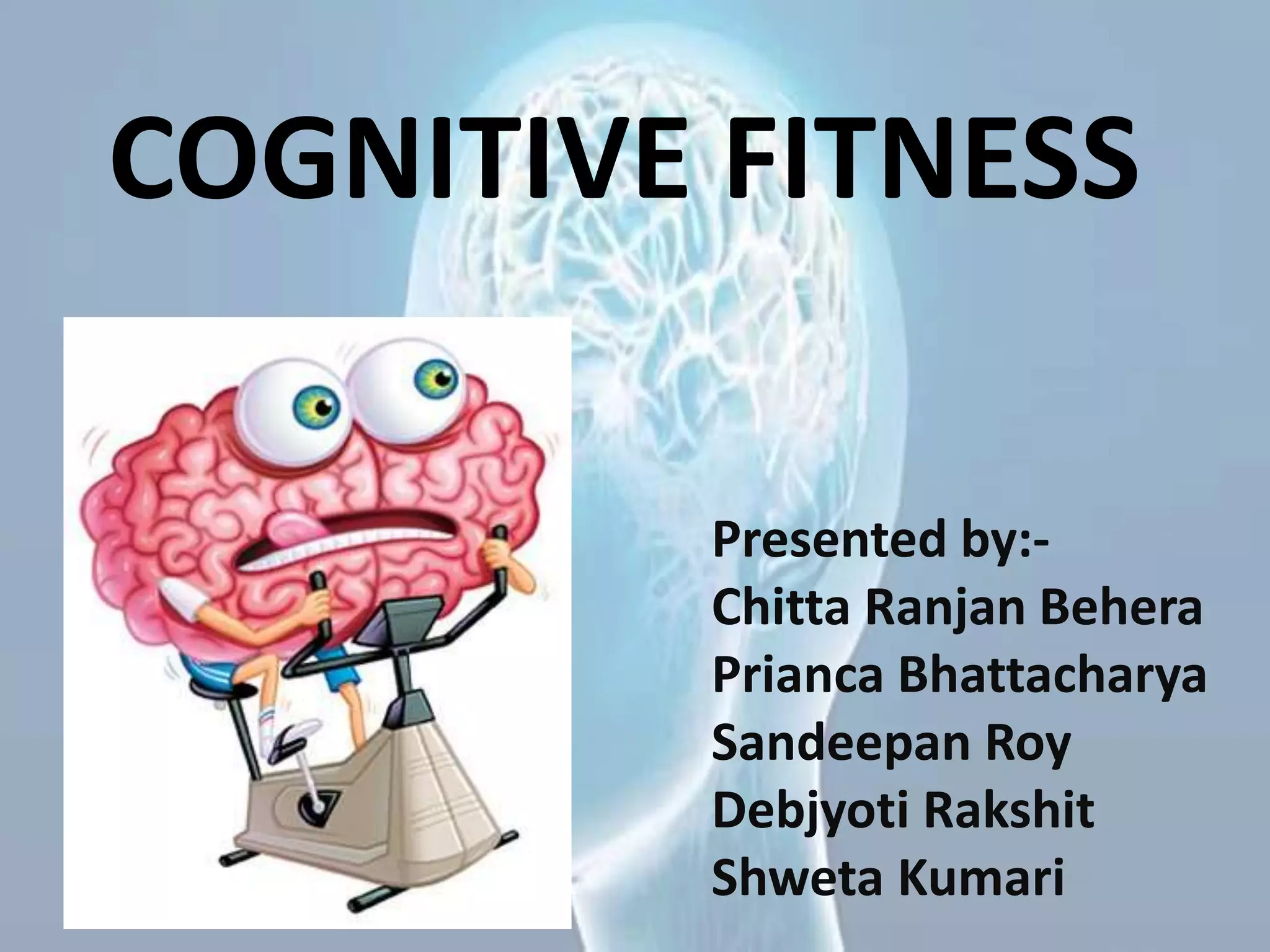 COGNITIVE FITNESS

Presented by:-
Chitta Ranjan Behera
Prianca Bhattacharya
Sandeepan Roy
Debjyoti Rakshit
Shweta Kumari